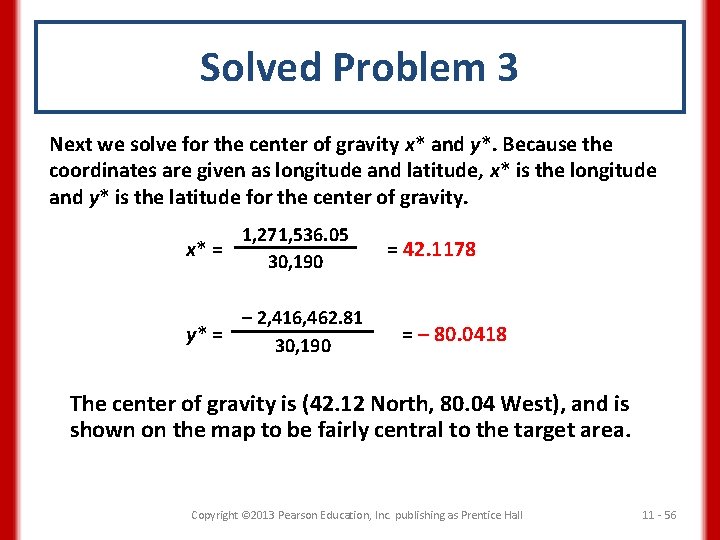 Solved Problem 3

Next we solve for the center of gravity $x^*$ and $y^*$. Because the coordinates are given as longitude and latitude, $x^*$ is the longitude and $y^*$ is the latitude for the center of gravity.

$x^* = \frac{1,271,536.05}{30,190} = 42.1178$

$y^* = \frac{-2,416,462.81}{30,190} = -80.0418$

The center of gravity is (42.12 North, 80.04 West), and is shown on the map to be fairly central to the target area.

Copyright ©2013 Pearson Education, Inc. publishing as Prentice Hall

11 - 56